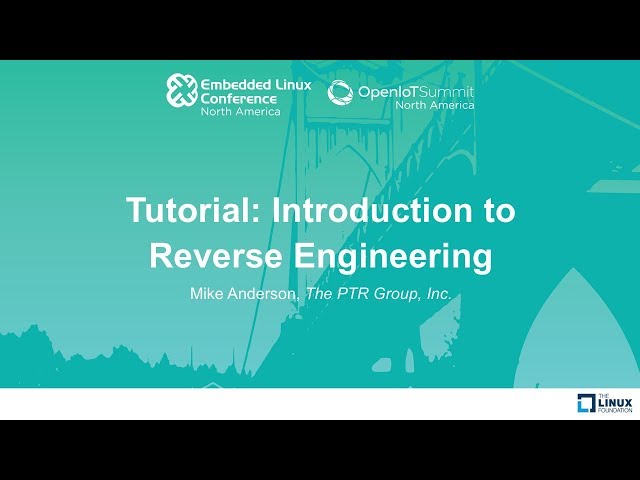 Embedded Linux Conference North America

OpenIoTSummit North America

Tutorial: Introduction to Reverse Engineering

Mike Anderson, The PTR Group, Inc.

THE LINUX FOUNDATION